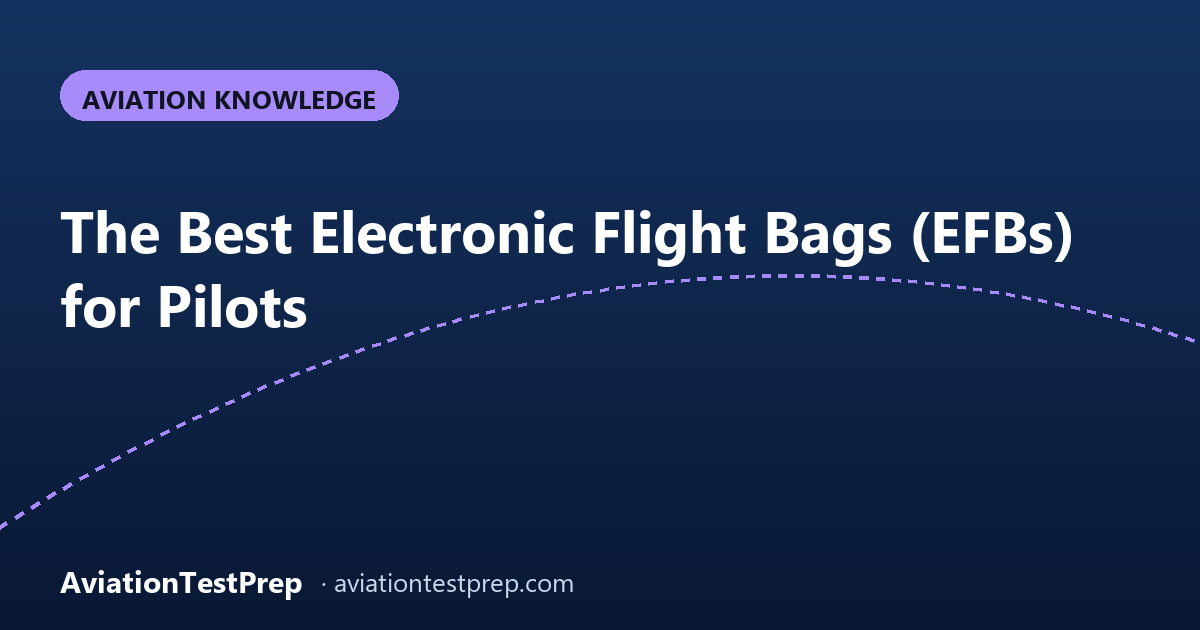 AVIATION KNOWLEDGE

The Best Electronic Flight Bags (EFBs) for Pilots

AviationTestPrep · aviationtestprep.com